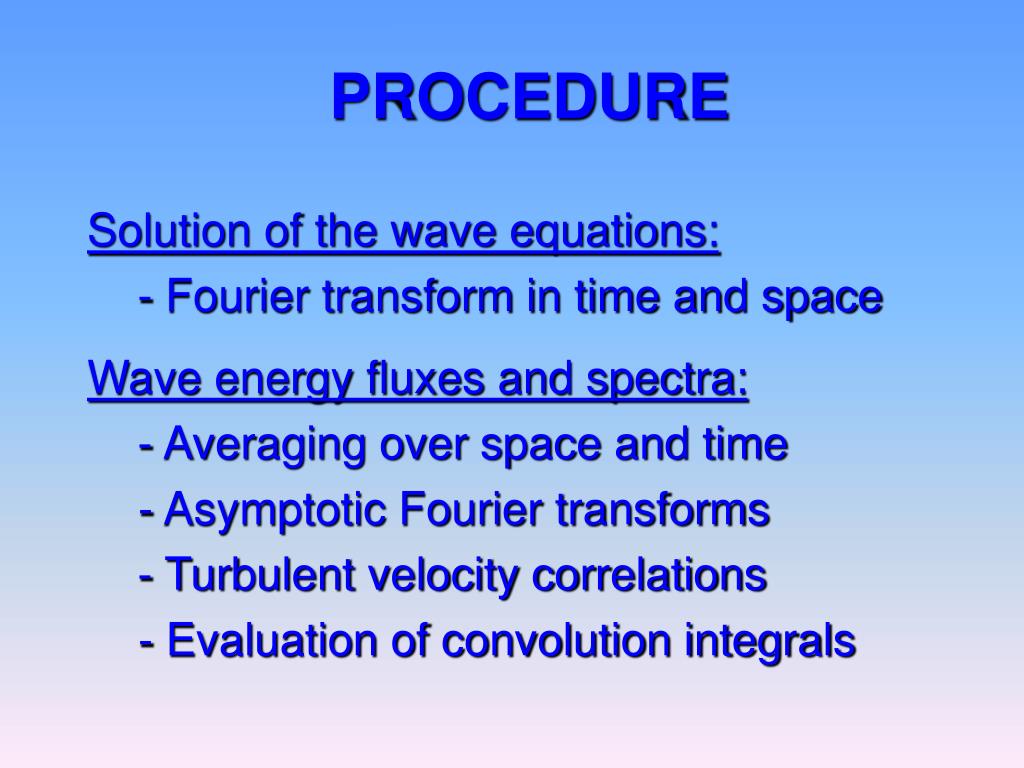 PROCEDURE

Solution of the wave equations:

- Fourier transform in time and space

Wave energy fluxes and spectra:

- Averaging over space and time

- Asymptotic Fourier transforms

- Turbulent velocity correlations

- Evaluation of convolution integrals